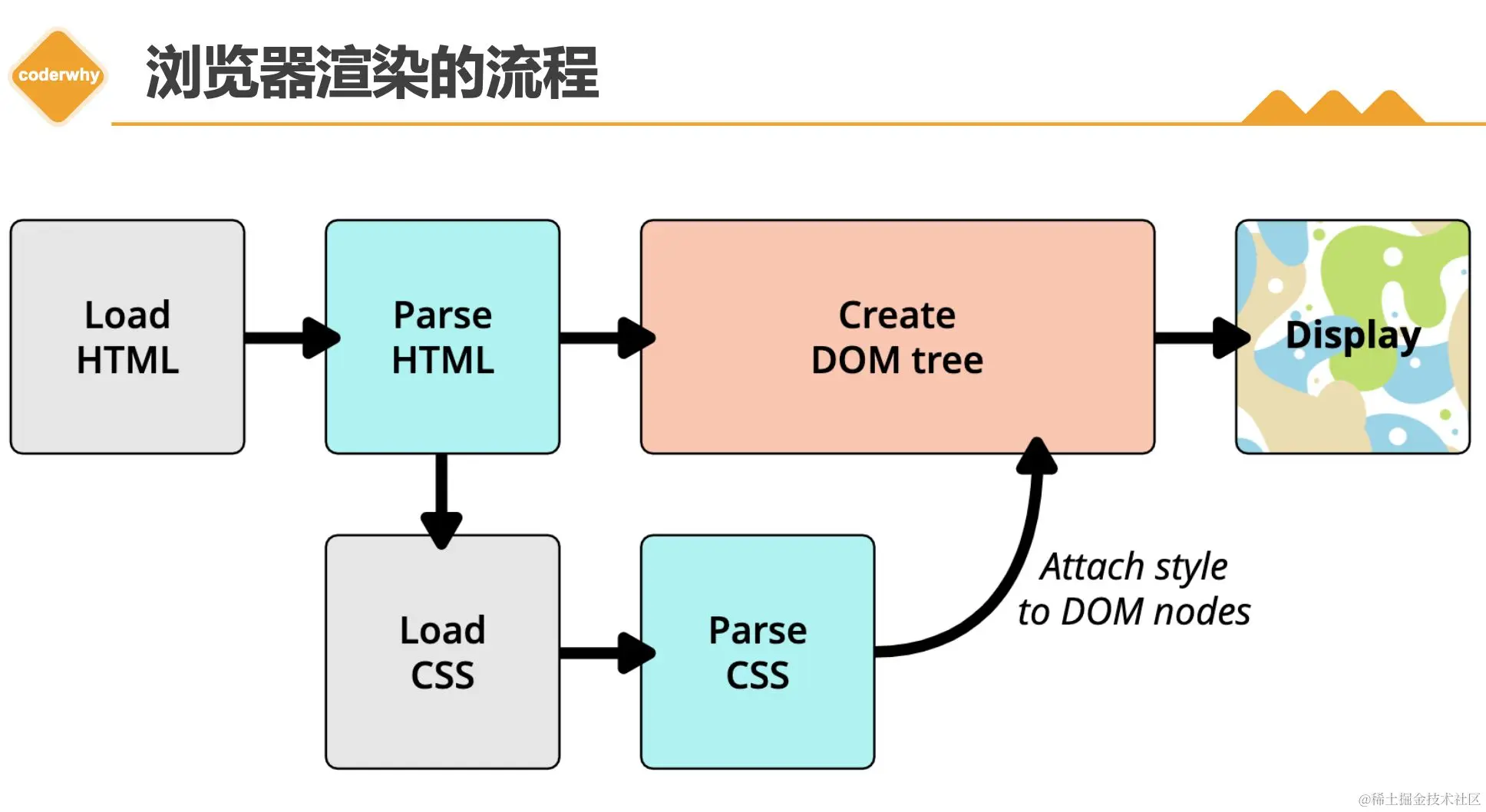 coderwhy

浏览器渲染的流程

Load HTML

Parse HTML

Create DOM tree

Display

Load CSS

Parse CSS

Attach style to DOM nodes

@稀土掘金技术社区